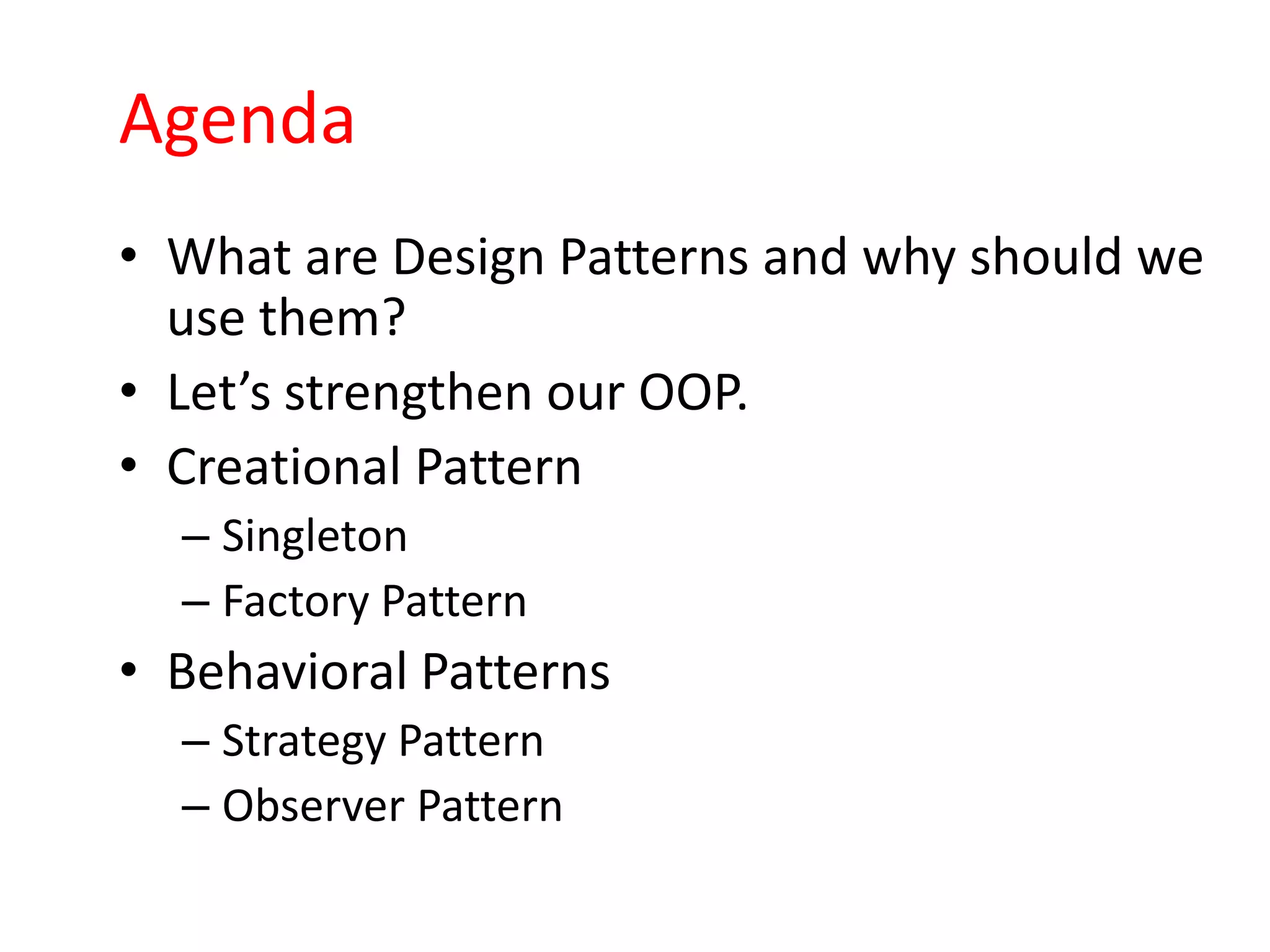 Agenda

• What are Design Patterns and why should we use them?
• Let’s strengthen our OOP.
• Creational Pattern
– Singleton
– Factory Pattern
• Behavioral Patterns
– Strategy Pattern
– Observer Pattern